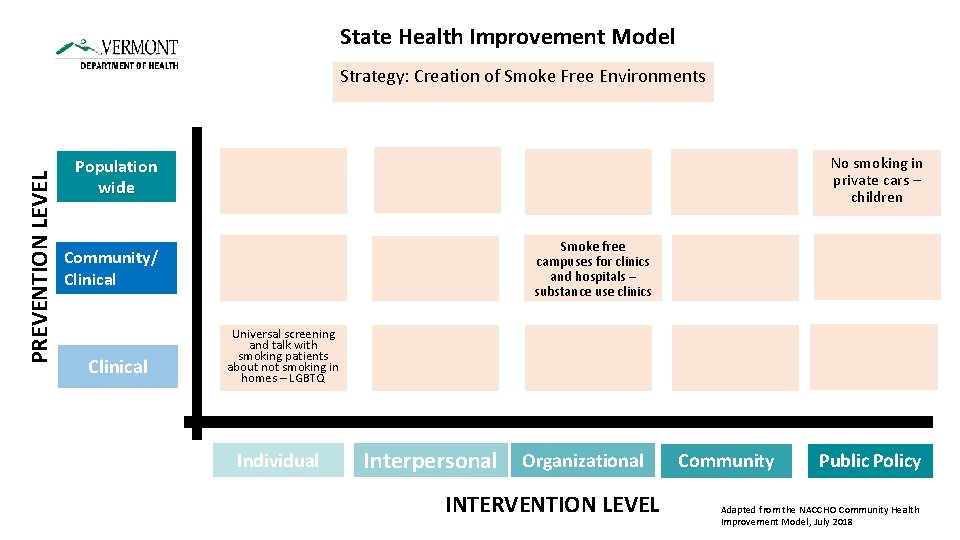 VERMONT
DEPARTMENT OF HEALTH

State Health Improvement Model

Strategy: Creation of Smoke Free Environments

PREVENTION LEVEL

Population wide

Community/ Clinical

Clinical

No smoking in private cars – children

Smoke free campuses for clinics and hospitals – substance use clinics

Universal screening and talk with smoking patients about not smoking in homes – LGBTQ

Individual

Interpersonal

Organizational

Community

Public Policy

INTERVENTION LEVEL

Adapted from the NACCHO Community Health Improvement Model, July 2018